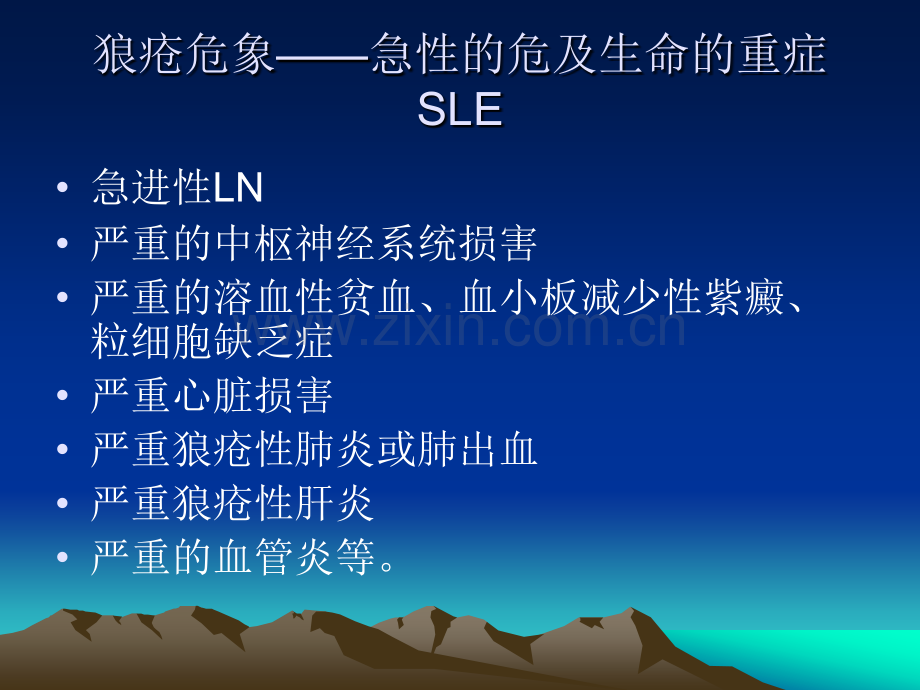 狼疮危象——急性的危及生命的重症SLE

• 急进性LN
• 严重的中枢神经系统损害
• 严重的溶血性贫血、血小板减少性紫癜、粒细胞缺乏症
• 严重心脏损害
• 严重狼疮性肺炎或肺出血
• 严重狼疮性肝炎
• 严重的血管炎等。

www.zixin.com.cn